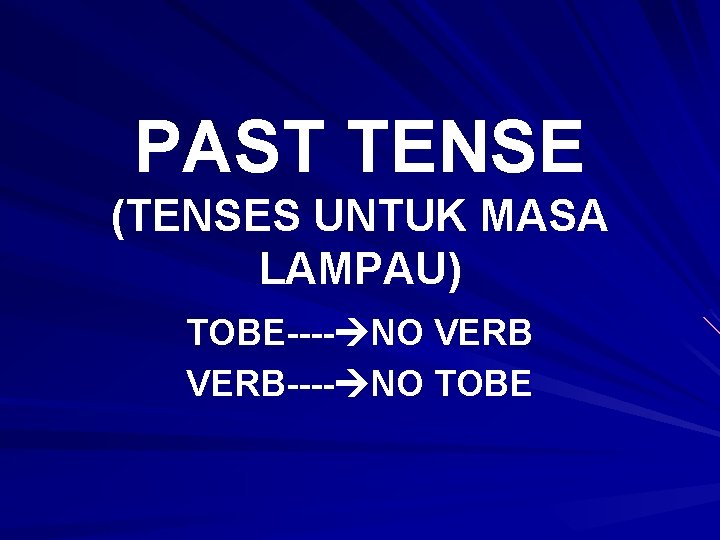 PAST TENSE
(TENSES UNTUK MASA LAMPAU)

TOBE----→NO VERB
VERB----→NO TOBE